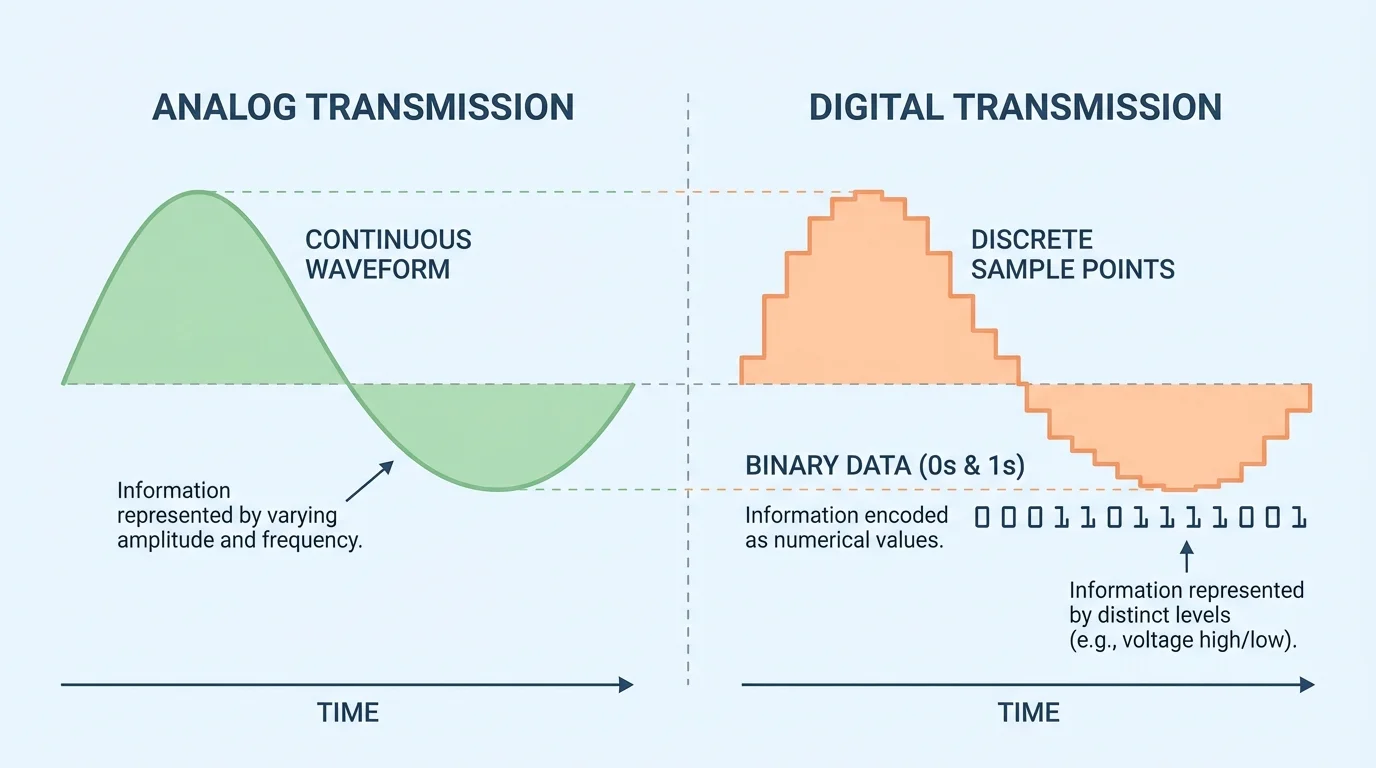 ANALOG TRANSMISSION

CONTINUOUS WAVEFORM

Information represented by varying amplitude and frequency.

TIME

DIGITAL TRANSMISSION

DISCRETE SAMPLE POINTS

BINARY DATA (0s & 1s)

Information encoded as numerical values.

0 0 0 1 1 0 1 1 1 1 0 0 1

Information represented by distinct levels (e.g., voltage high/low).

TIME